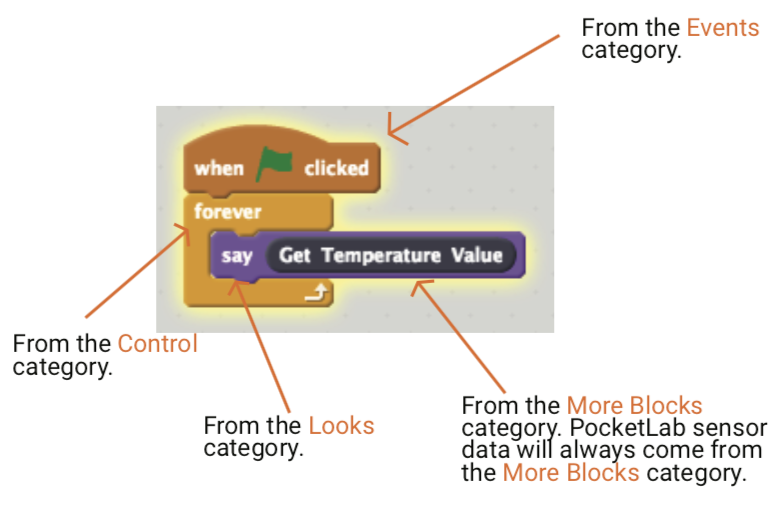 From the Events category.

when clicked
forever
say Get Temperature Value

From the Control category.

From the Looks category.

From the More Blocks category. PocketLab sensor data will always come from the More Blocks category.